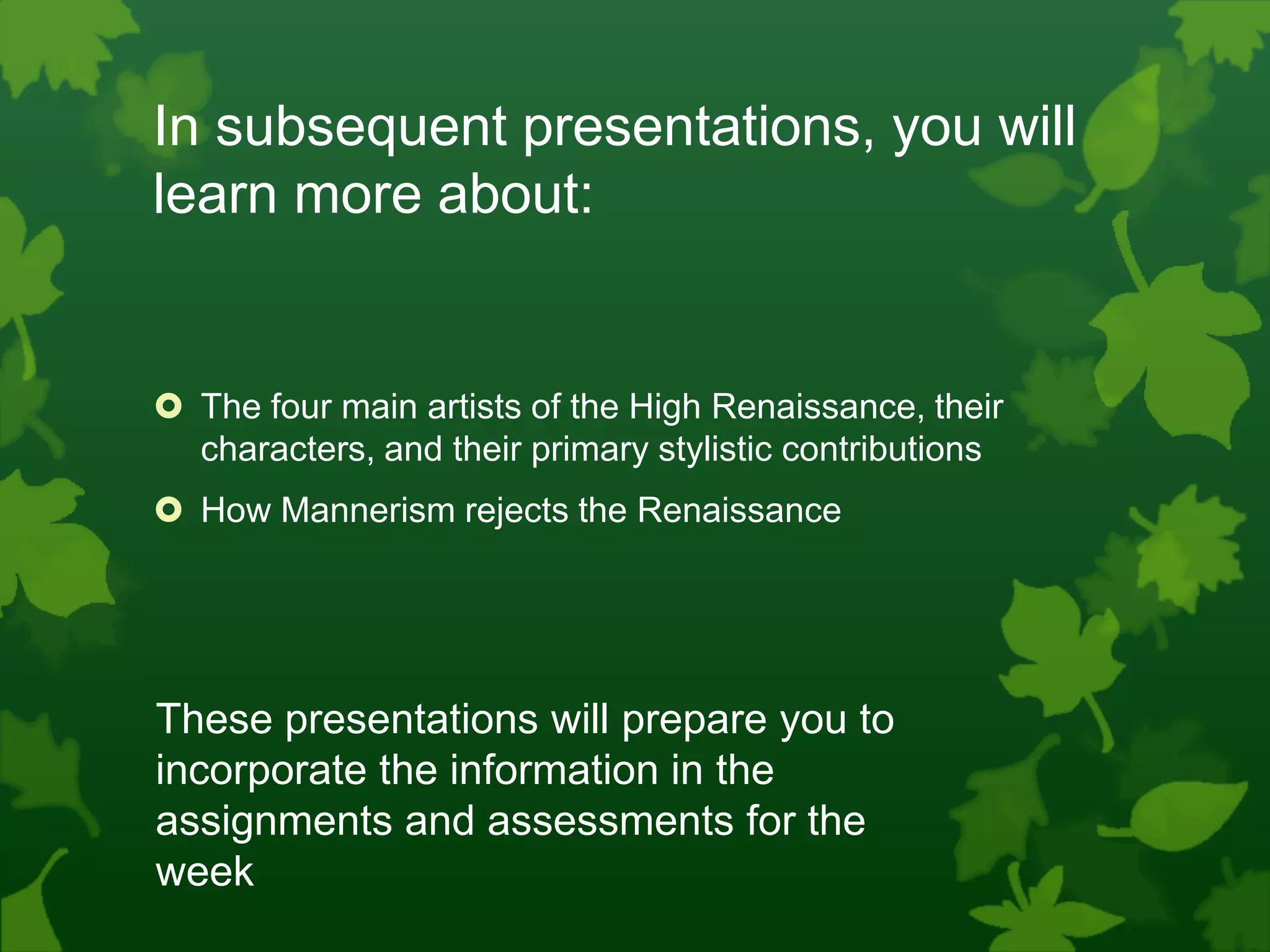 In subsequent presentations, you will learn more about:

The four main artists of the High Renaissance, their characters, and their primary stylistic contributions

How Mannerism rejects the Renaissance

These presentations will prepare you to incorporate the information in the assignments and assessments for the week